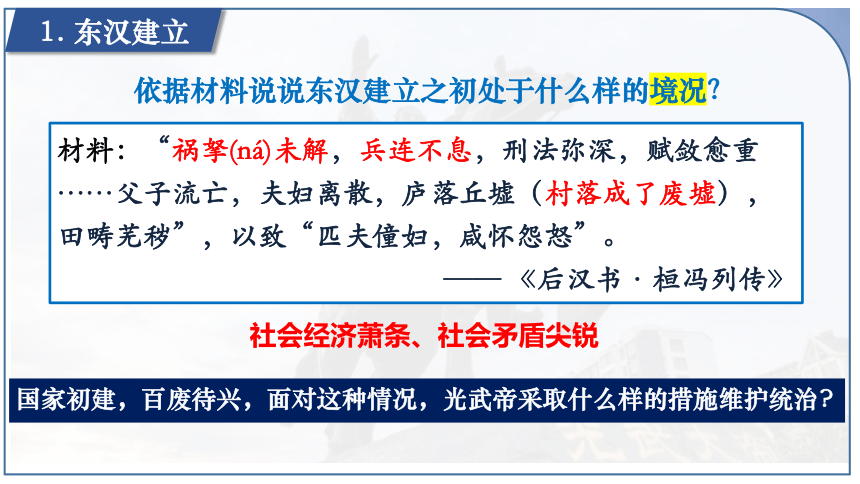 1. 东汉建立

依据材料说说东汉建立之初处于什么样的境况?

材料:“祸拏(ná)未解,兵连不息,刑法弥深,赋敛愈重……父子流亡,夫妇离散,庐落丘墟(村落成了废墟),田畴芜秽”,以致“匹夫僮妇,咸怀怨怒”。

——《后汉书·桓冯列传》

社会经济萧条、社会矛盾尖锐

国家初建,百废待兴,面对这种情况,光武帝采取什么样的措施维护统治?